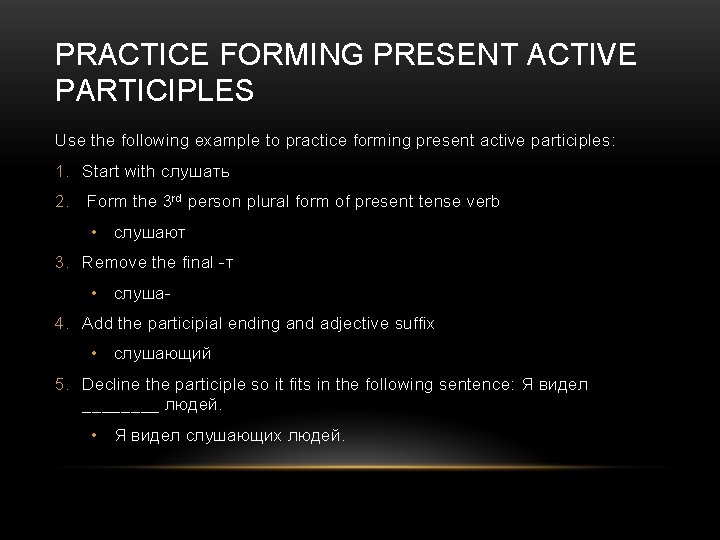 PRACTICE FORMING PRESENT ACTIVE PARTICIPLES

Use the following example to practice forming present active participles:

1. Start with слушать
2. Form the 3rd person plural form of present tense verb
• слушают
3. Remove the final -т
• слуша-
4. Add the participial ending and adjective suffix
• слушающий
5. Decline the participle so it fits in the following sentence: Я видел ________ людей.
• Я видел слушающих людей.